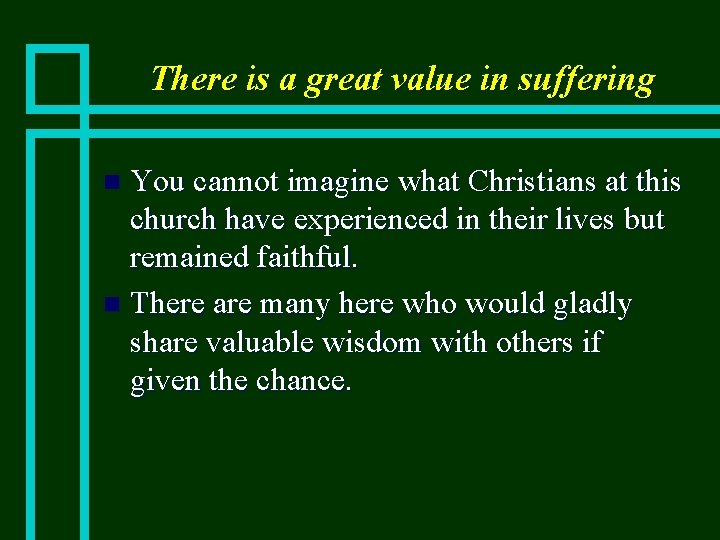 There is a great value in suffering

- You cannot imagine what Christians at this church have experienced in their lives but remained faithful.
- There are many here who would gladly share valuable wisdom with others if given the chance.